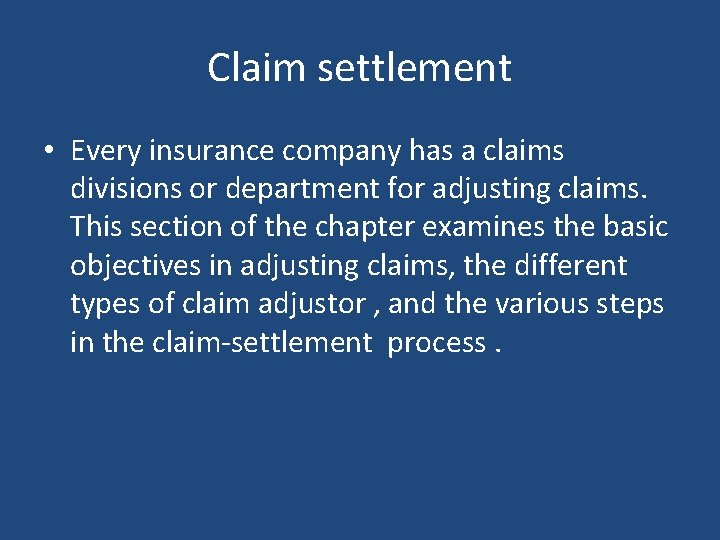 Claim settlement

• Every insurance company has a claims divisions or department for adjusting claims. This section of the chapter examines the basic objectives in adjusting claims, the different types of claim adjustor , and the various steps in the claim-settlement process .